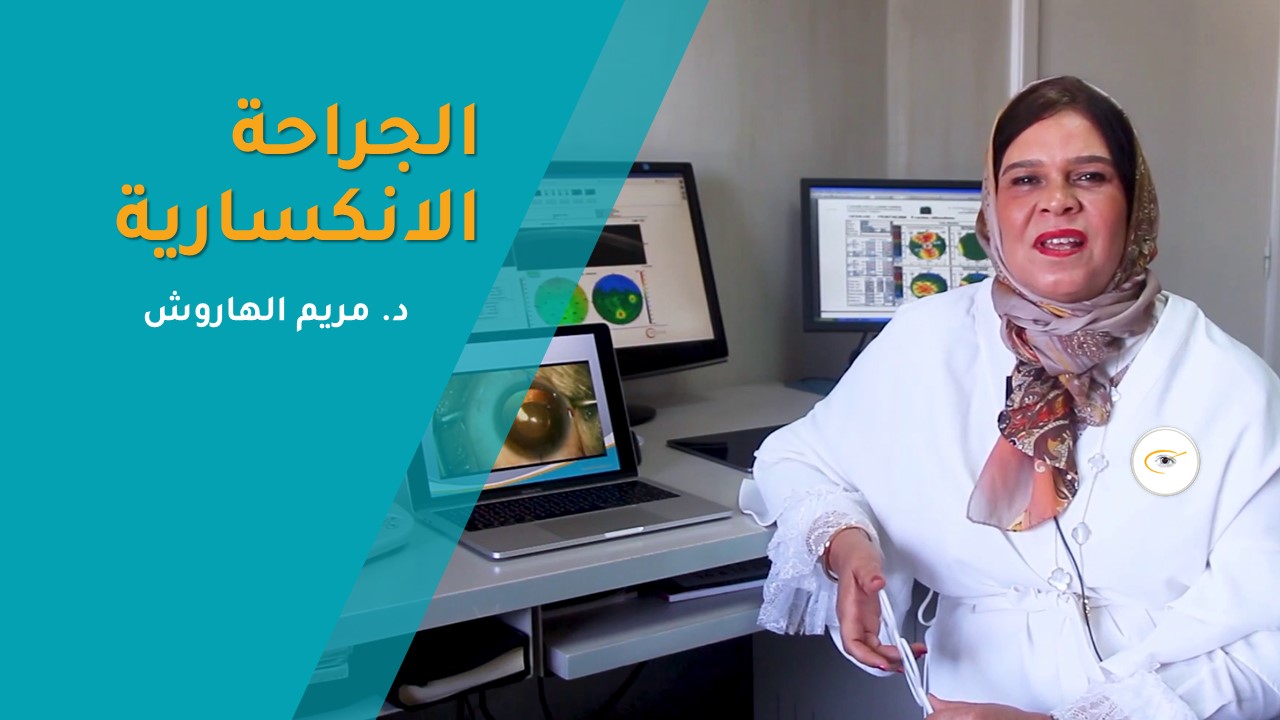 الجراحة الانكسارية

د. مريم الهاروش